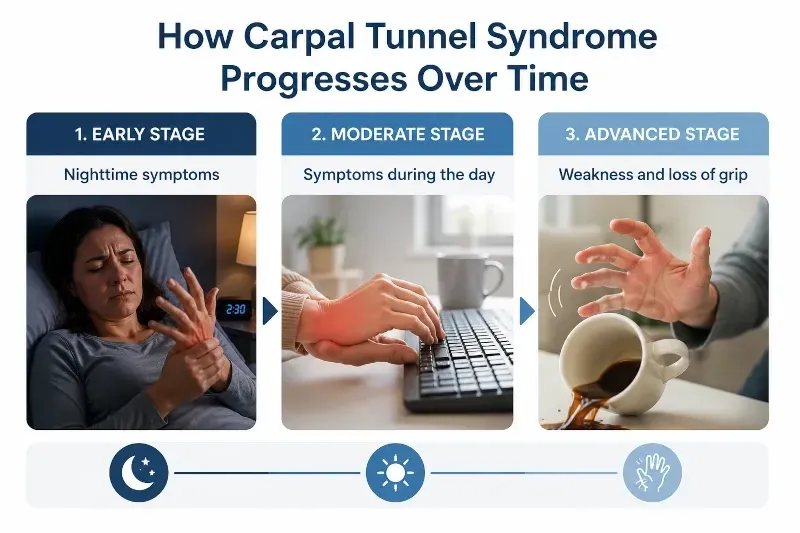 How Carpal Tunnel Syndrome Progresses Over Time

1. EARLY STAGE

Nighttime symptoms

2:30

2. MODERATE STAGE

Symptoms during the day

3. ADVANCED STAGE

Weakness and loss of grip